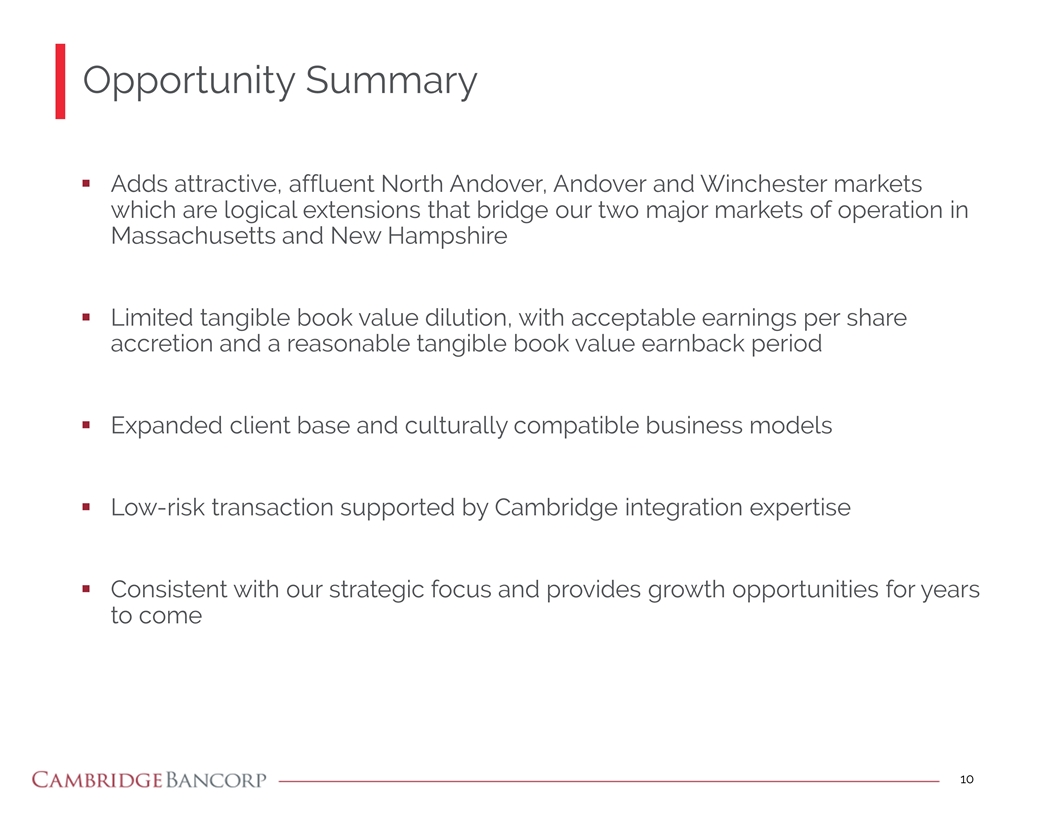 Opportunity Summary

▪ Adds attractive, affluent North Andover, Andover and Winchester markets which are logical extensions that bridge our two major markets of operation in Massachusetts and New Hampshire

▪ Limited tangible book value dilution, with acceptable earnings per share accretion and a reasonable tangible book value earnback period

▪ Expanded client base and culturally compatible business models

▪ Low-risk transaction supported by Cambridge integration expertise

▪ Consistent with our strategic focus and provides growth opportunities for years to come

CAMBRIDGE BANCORP

10